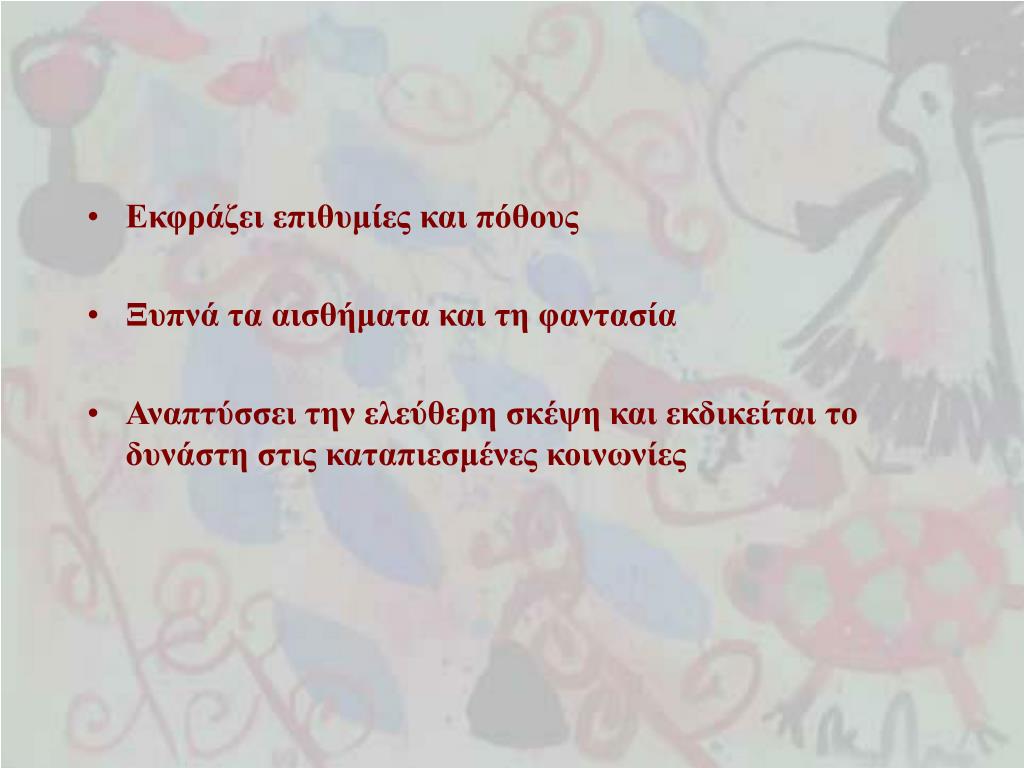 • Εκφράζει επιθυμίες και πόθους

• Ξυπνά τα αισθήματα και τη φαντασία

• Αναπτύσσει την ελεύθερη σκέψη και εκδικείται το δυνάστη στις καταπιεσμένες κοινωνίες